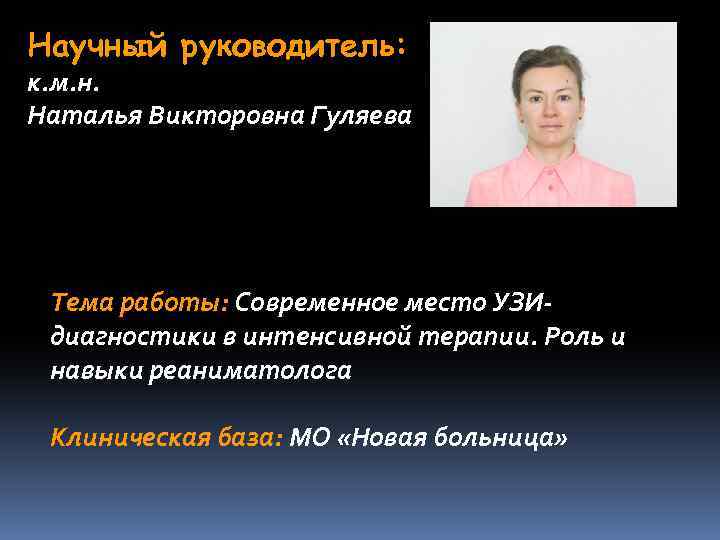 Научный руководитель:
к.м.н.
Наталья Викторовна Гуляева

Тема работы: Современное место УЗИ-диагностики в интенсивной терапии. Роль и навыки реаниматолога

Клиническая база: МО «Новая больница»